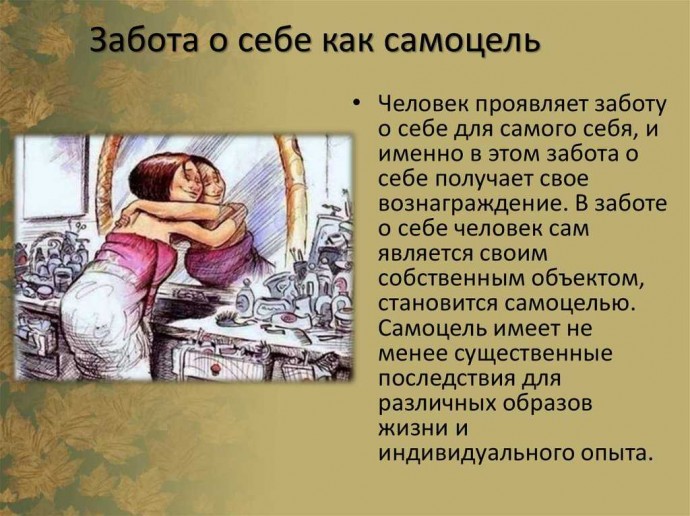 Забота о себе как самоцель

• Человек проявляет заботу о себе для самого себя, и именно в этом забота о себе получает свое вознаграждение. В заботе о себе человек сам является своим собственным объектом, становится самоцелью. Самоцель имеет не менее существенные последствия для различных образов жизни и индивидуального опыта.